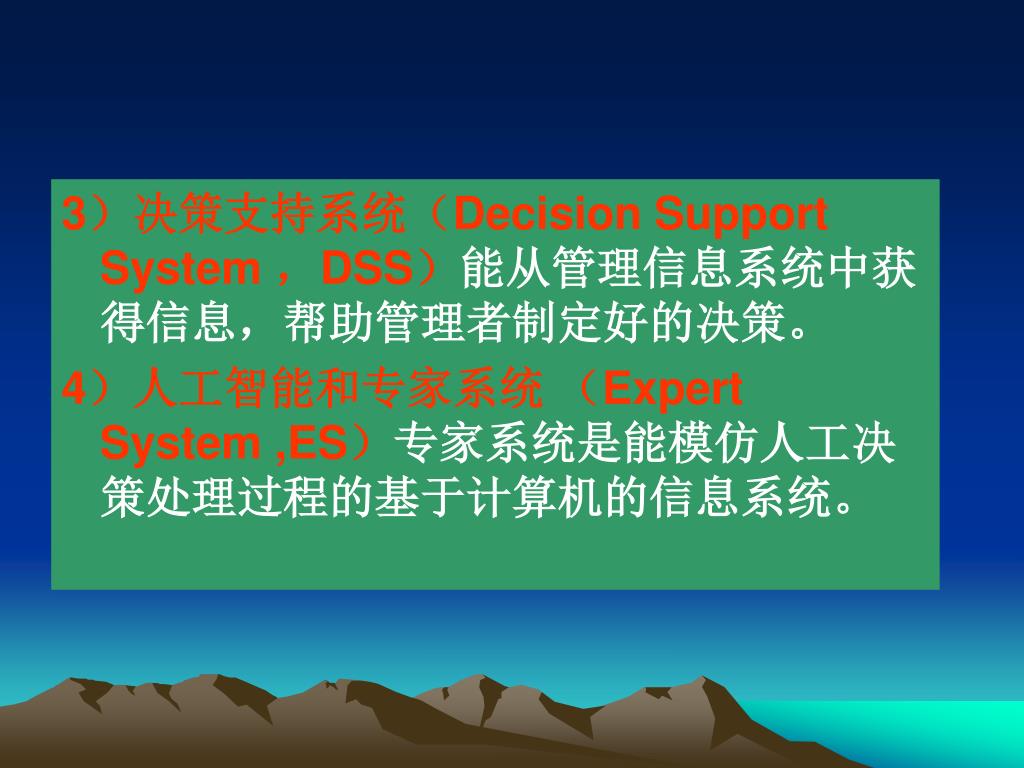 3）决策支持系统（Decision Support System ，DSS）能从管理信息系统中获得信息，帮助管理者制定好的决策。

4）人工智能和专家系统 （Expert System ,ES）专家系统是能模仿人工决策处理过程的基于计算机的信息系统。